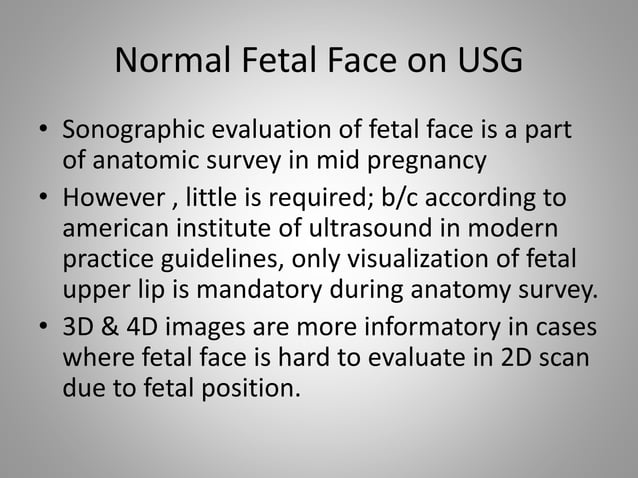 Normal Fetal Face on USG

• Sonographic evaluation of fetal face is a part of anatomic survey in mid pregnancy
• However , little is required; b/c according to american institute of ultrasound in modern practice guidelines, only visualization of fetal upper lip is mandatory during anatomy survey.
• 3D & 4D images are more informatory in cases where fetal face is hard to evaluate in 2D scan due to fetal position.